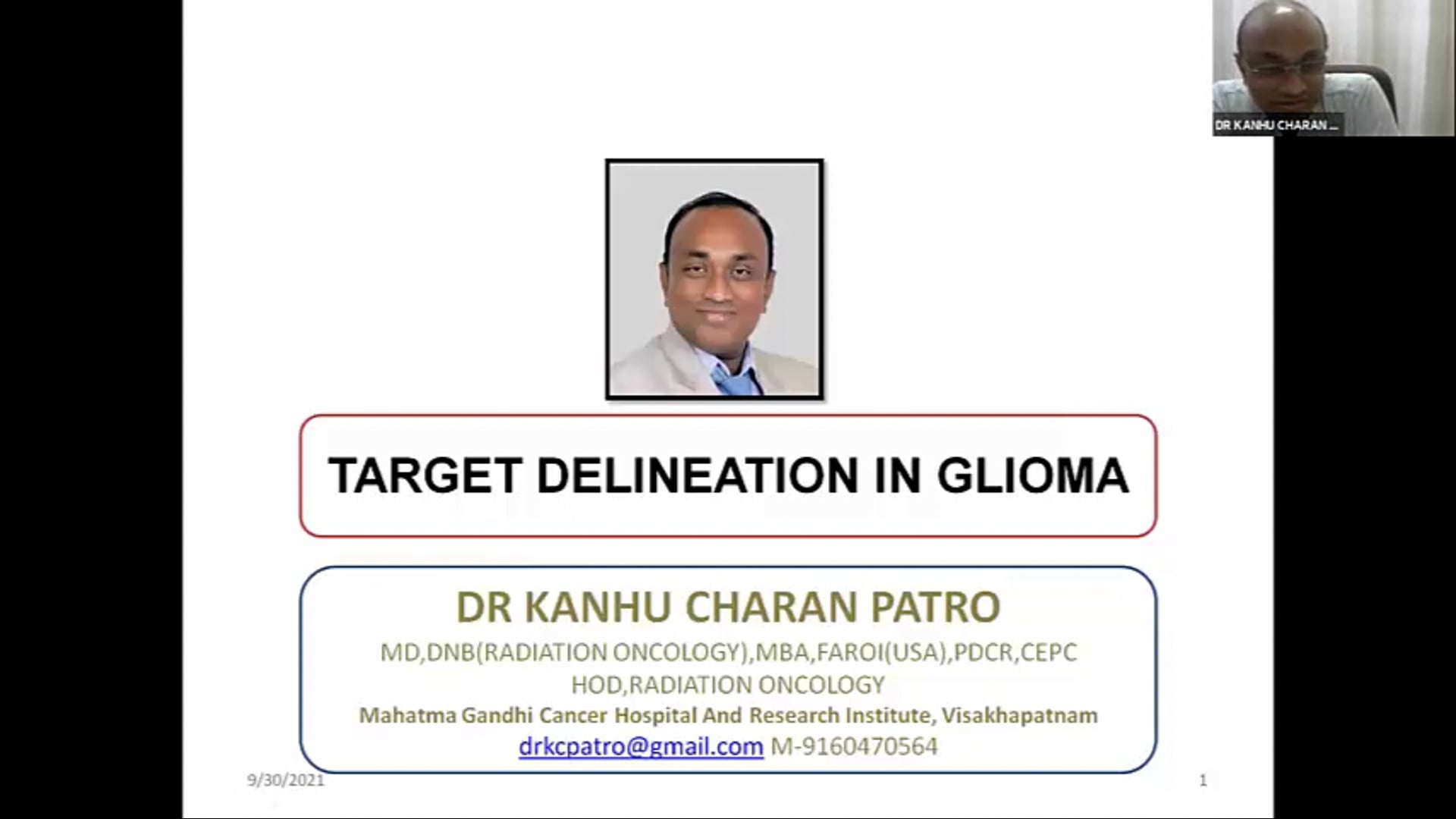 DR KANHU CHARAN ...

TARGET DELINEATION IN GLIOMA

DR KANHU CHARAN PATRO

MD,DNB(RADIATION ONCOLOGY),MBA,FAROI(USA),PDCR,CEPC

HOD,RADIATION ONCOLOGY

Mahatma Gandhi Cancer Hospital And Research Institute, Visakhapatnam

drkcpatro@gmail.com M-9160470564

9/30/2021

1